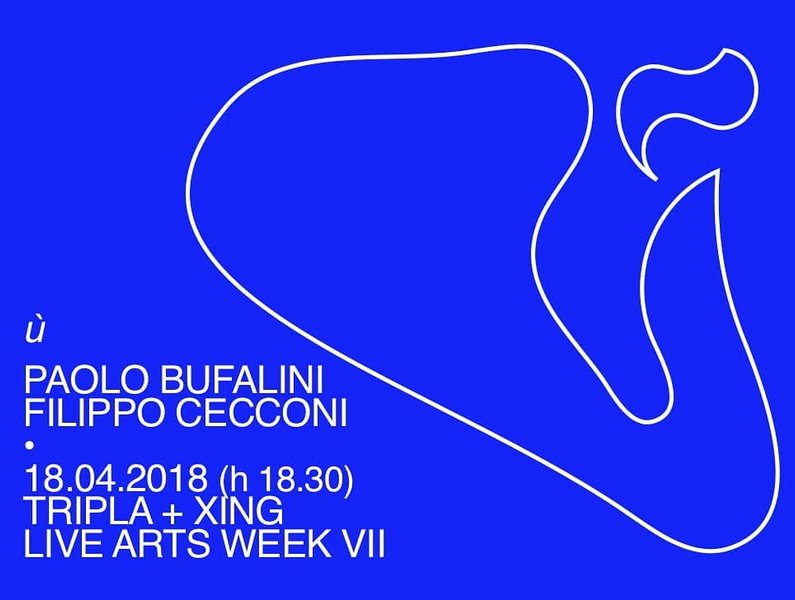 ù

PAOLO BUFALINI
FILIPPO CECCONI
•
18.04.2018 (h 18.30)
TRIPLA + XING
LIVE ARTS WEEK VII